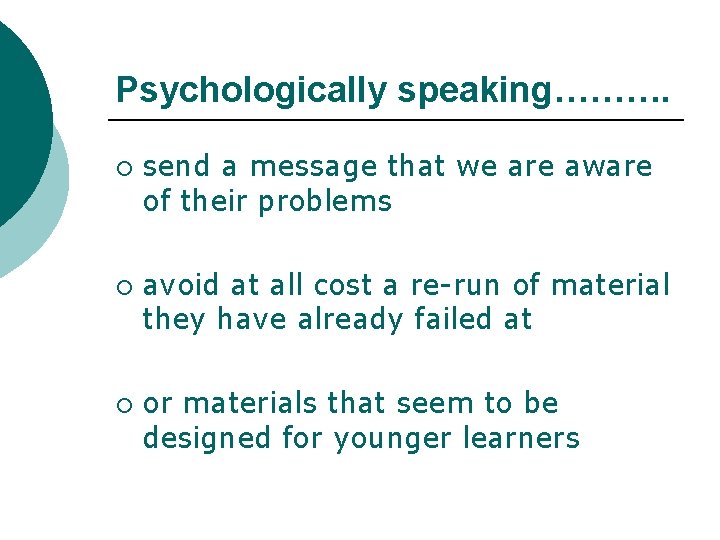 Psychologically speaking……….

○ send a message that we are aware of their problems

○ avoid at all cost a re-run of material they have already failed at

○ or materials that seem to be designed for younger learners